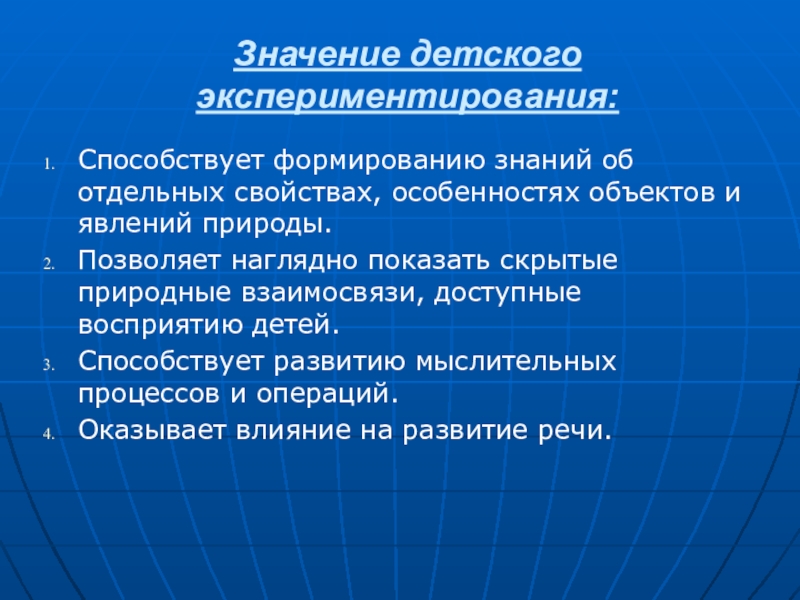 Значение детского экспериментирования:

1. Способствует формированию знаний об отдельных свойствах, особенностях объектов и явлений природы.
2. Позволяет наглядно показать скрытые природные взаимосвязи, доступные восприятию детей.
3. Способствует развитию мыслительных процессов и операций.
4. Оказывает влияние на развитие речи.